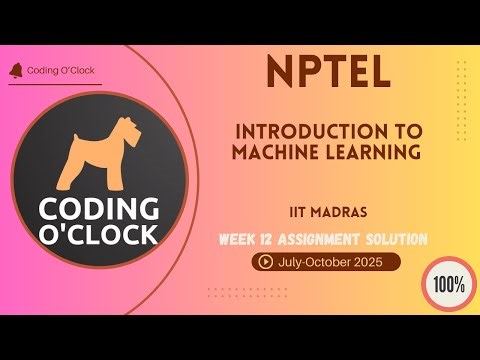 Coding O'Clock

CODING O'CLOCK

NPTEL

INTRODUCTION TO MACHINE LEARNING

IIT MADRAS

WEEK 12 ASSIGNMENT SOLUTION

July-October 2025

100%